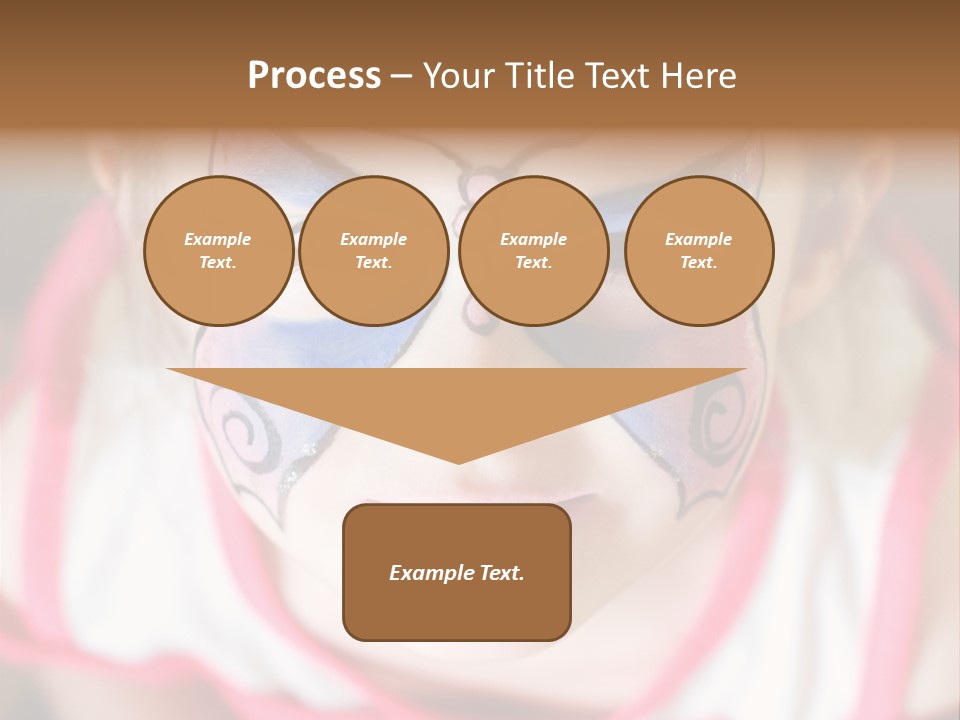 Process – Your Title Text Here

Example Text.

Example Text.

Example Text.

Example Text.

Example Text.